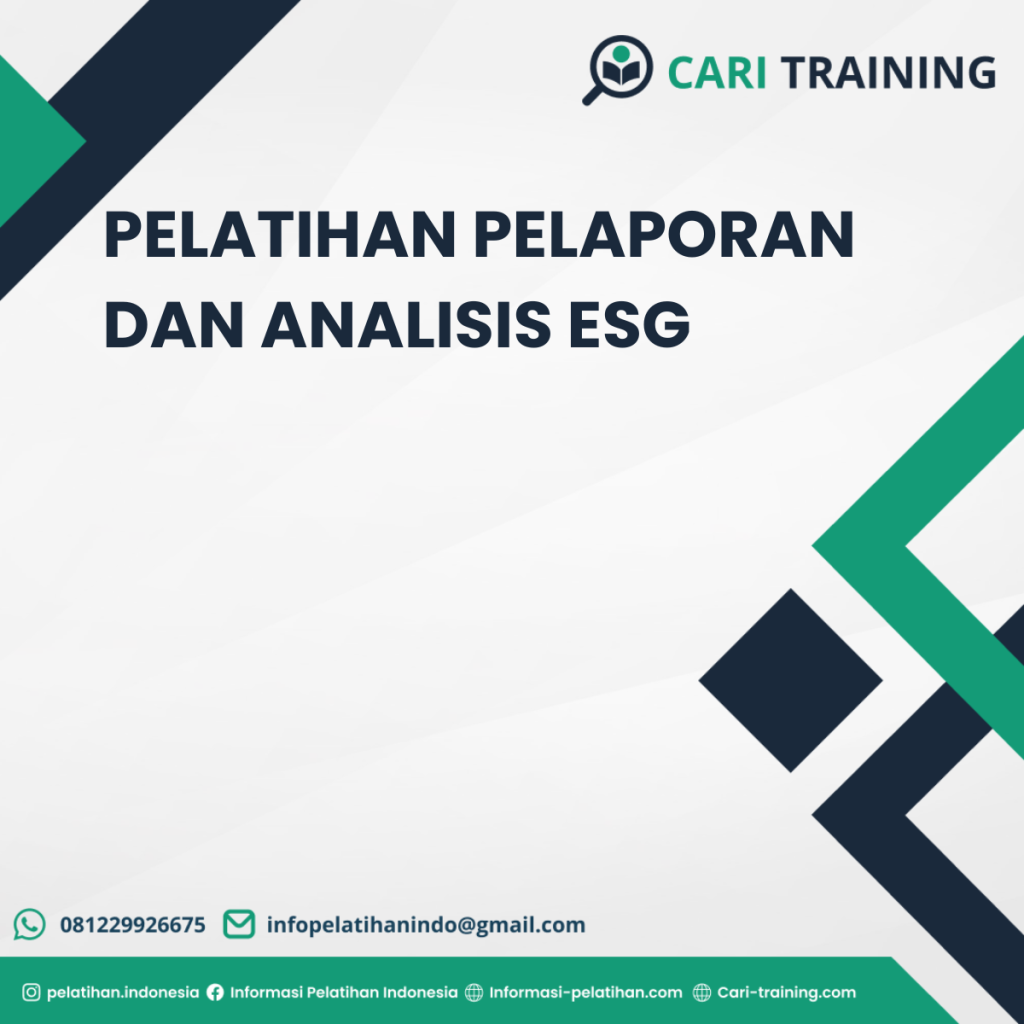 CARI TRAINING

PELATIHAN PELAPORAN DAN ANALISIS ESG

081229926675 infopelatihanindo@gmail.com

pelatihan.indonesia Informasi Pelatihan Indonesia Informasi-pelatihan.com Cari-training.com